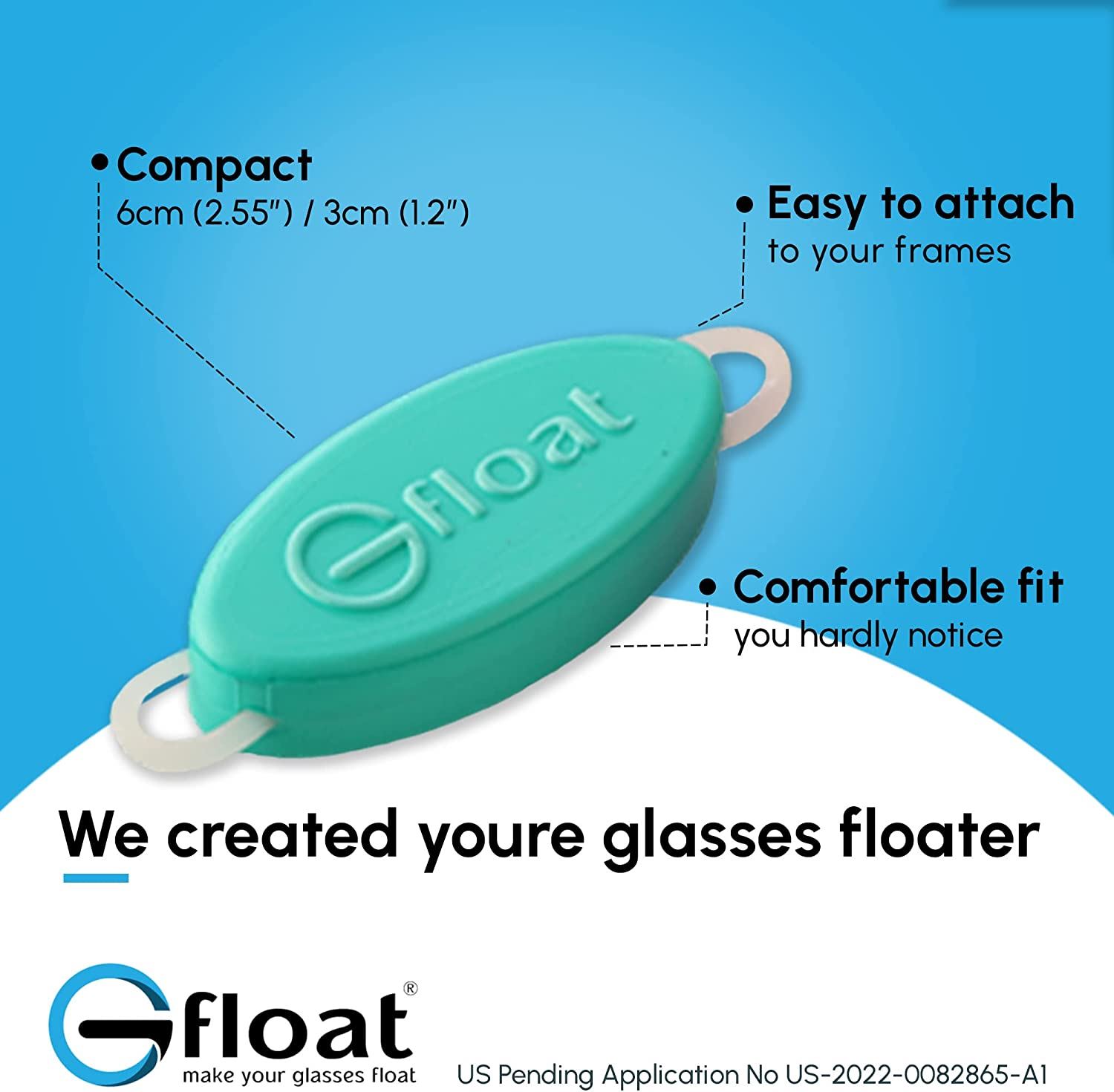 Compact
6cm (2.55") / 3cm (1.2")

Easy to attach
to your frames

Gfloat

Comfortable fit
you hardly notice

We created youre glasses floater

Gfloat®
make your glasses float

US Pending Application No US-2022-0082865-A1